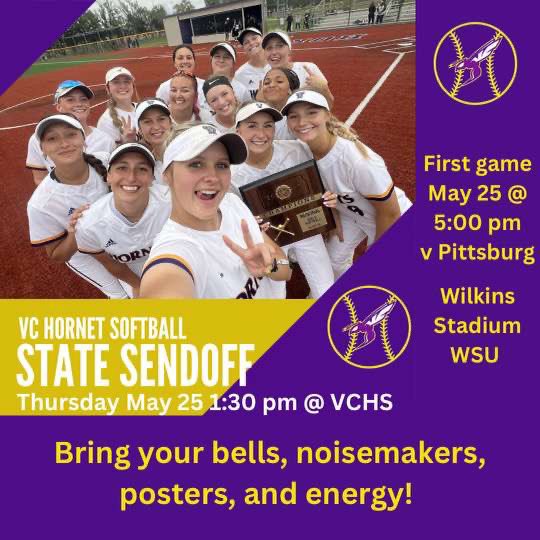 First game May 25 @ 5:00 pm v Pittsburg

Wilkins Stadium WSU

VC HORNET SOFTBALL
STATE SENDOFF
Thursday May 25 1:30 pm @ VCHS

Bring your bells, noisemakers, posters, and energy!